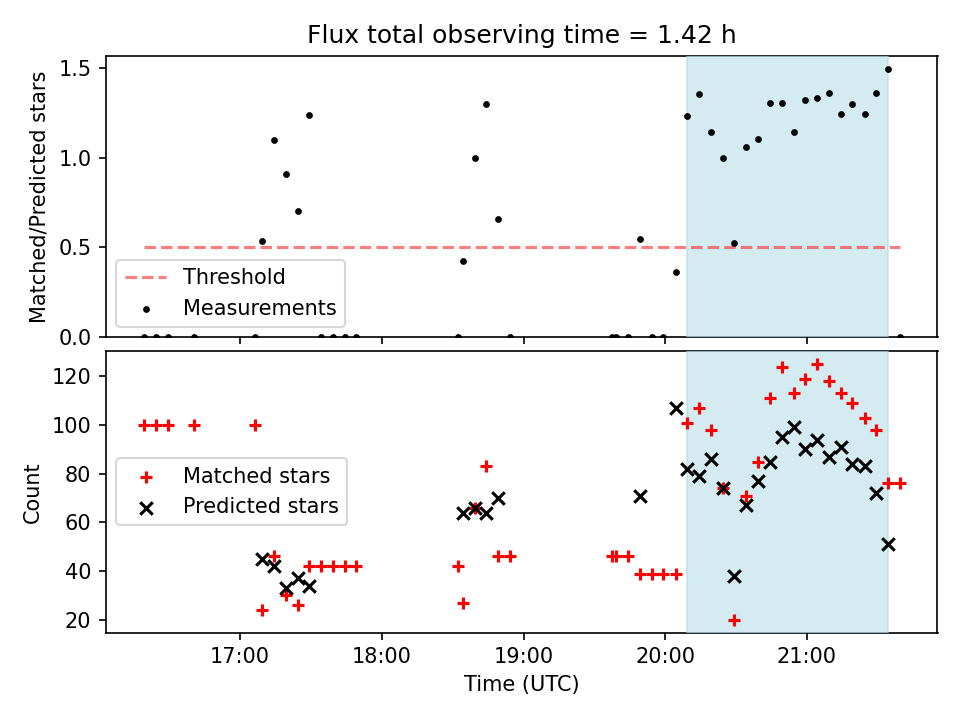 Flux total observing time = 1.42 h

Matched/Predicted stars

1.5
1.0
0.5
0.0

Threshold
Measurements

Count

120
100
80
60
40
20

Matched stars
Predicted stars

17:00
18:00
19:00
20:00
21:00

Time (UTC)